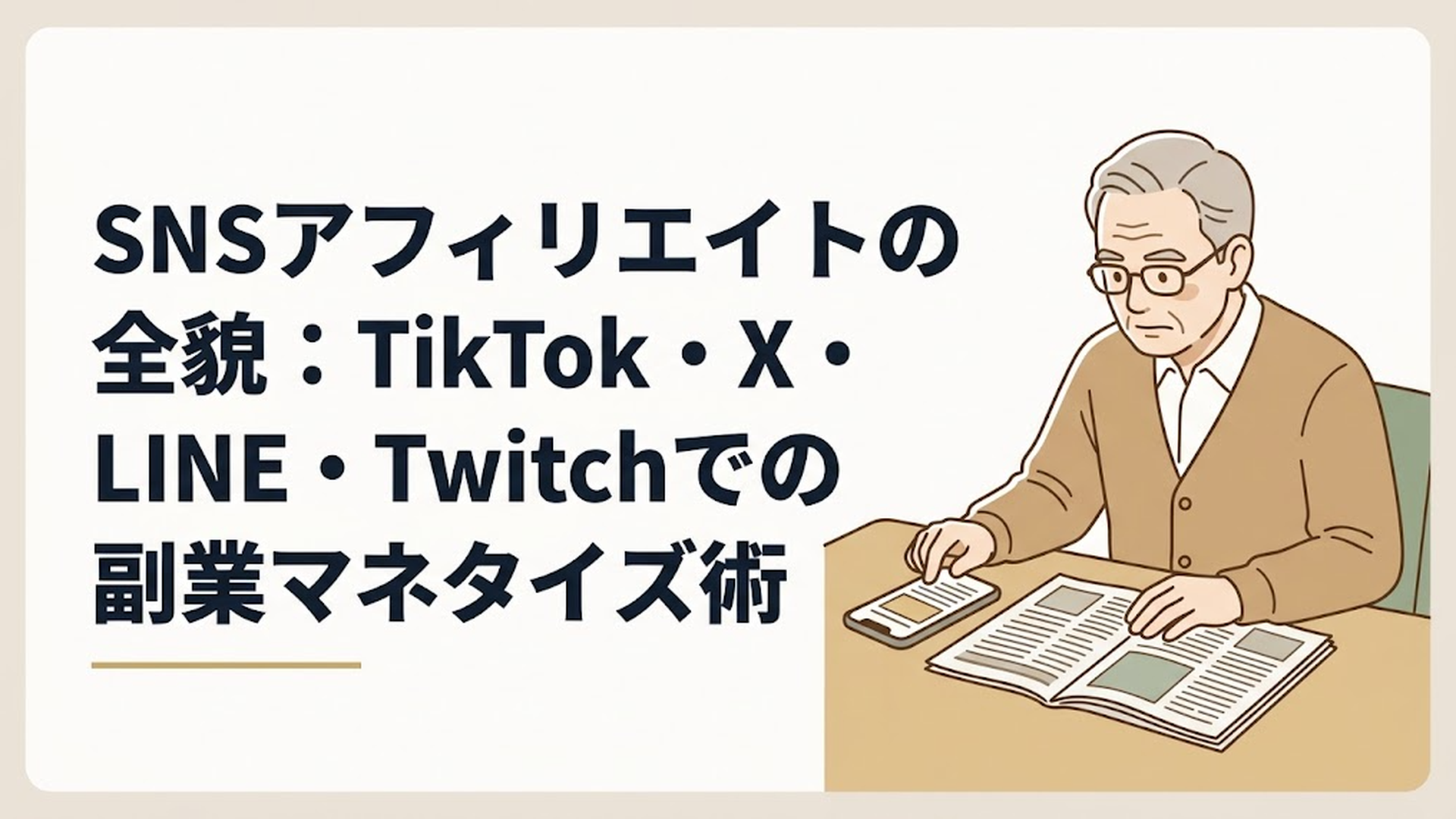 SNSアフィリエイトの全貌：TikTok・X・LINE・Twitchでの副業マネタイズ術